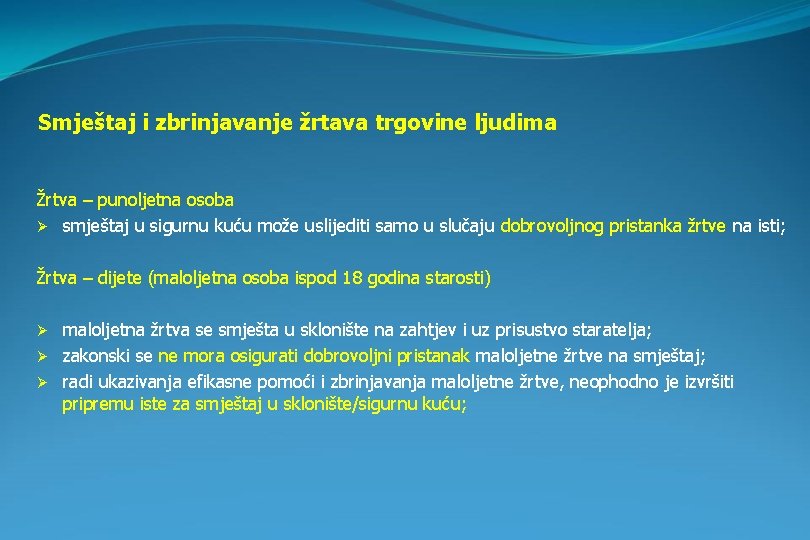 Smještaj i zbrinjavanje žrtava trgovine ljudima

Žrtva – punoljetna osoba
➢ smještaj u sigurnu kuću može uslijediti samo u slučaju dobrovoljnog pristanka žrtve na isti;

Žrtva – dijete (maloljetna osoba ispod 18 godina starosti)

➢ maloljetna žrtva se smješta u sklonište na zahtjev i uz prisustvo staratelja;
➢ zakonski se ne mora osigurati dobrovoljni pristanak maloljetne žrtve na smještaj;
➢ radi ukazivanja efikasne pomoći i zbrinjavanja maloljetne žrtve, neophodno je izvršiti pripremu iste za smještaj u sklonište/sigurnu kuću;